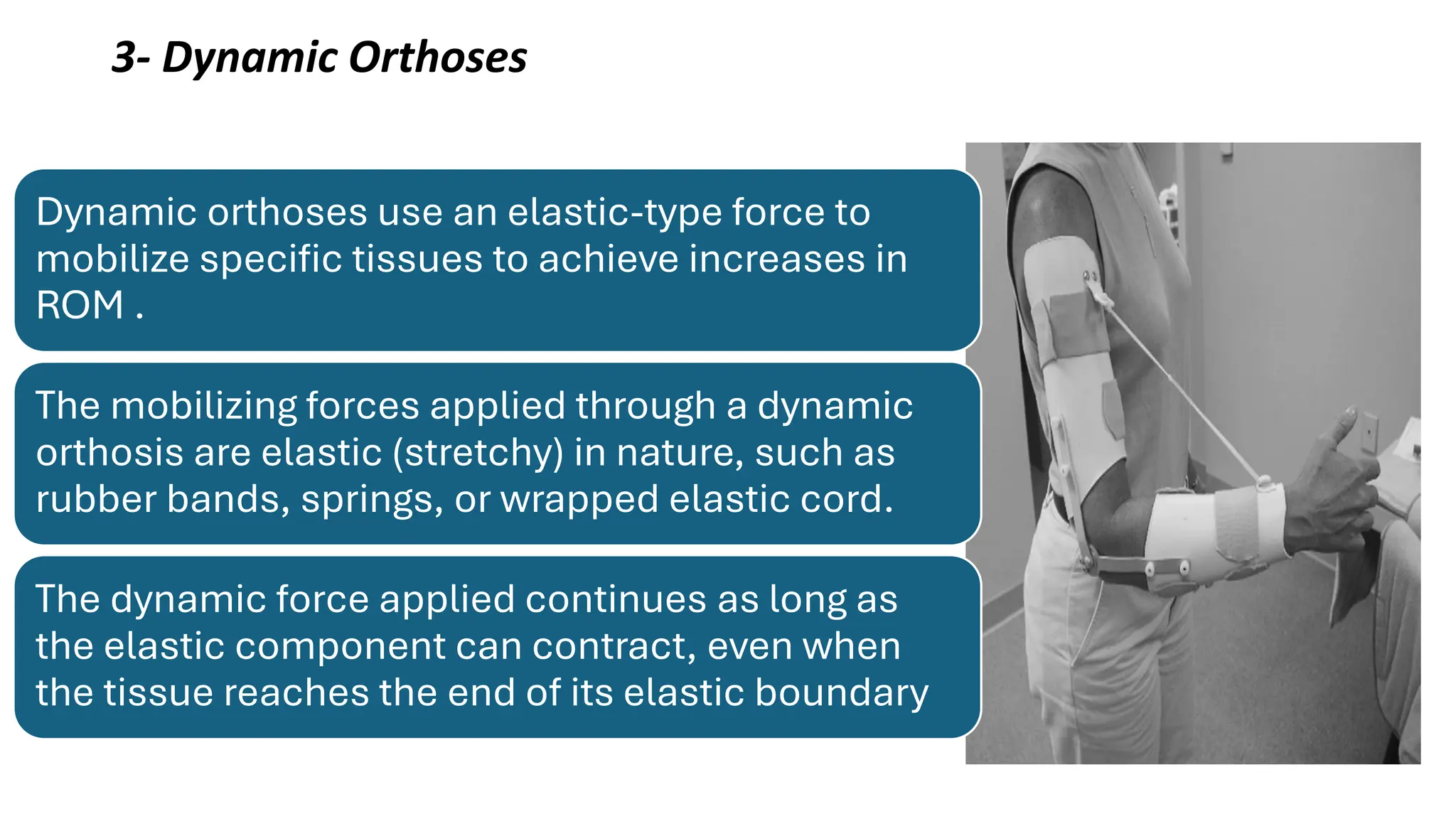 3- Dynamic Orthoses

Dynamic orthoses use an elastic-type force to mobilize specific tissues to achieve increases in ROM .

The mobilizing forces applied through a dynamic orthosis are elastic (stretchy) in nature, such as rubber bands, springs, or wrapped elastic cord.

The dynamic force applied continues as long as the elastic component can contract, even when the tissue reaches the end of its elastic boundary